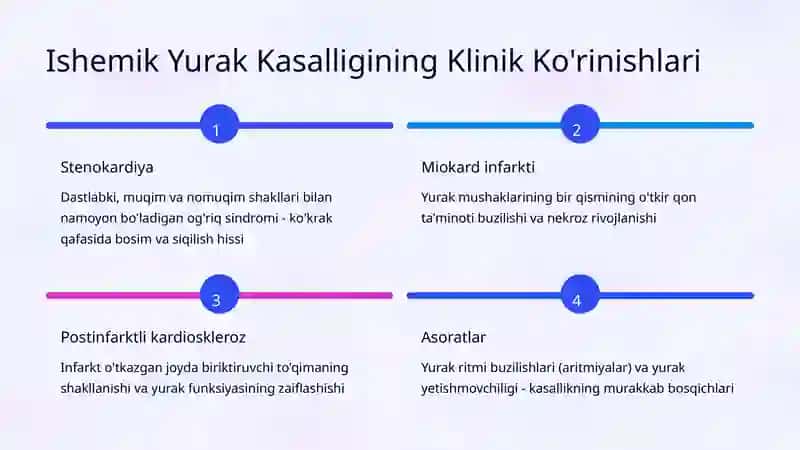 Ishemik Yurak Kasalligining Klinik Ko'rinishlari

1

Stenokardiya

Dastlabki, muqim va nomuqim shakllari bilan namoyon bo'ladigan og'riq sindromi - ko'krak qafasida bosim va siqilish hissi

2

Miokard infarkti

Yurak mushaklarining bir qismining o'tkir qon ta'minoti buzilishi va nekroz rivojlanishi

3

Postinfarktli kardioskleroz

Infarkt o'tkazgan joyda biriktiruvchi to'qimaning shakllanishi va yurak funksiyasining zaiflashishi

4

Asoratlar

Yurak ritmi buzilishlari (aritmiyalar) va yurak yetishmovchiligi - kasallikning murakkab bosqichlari